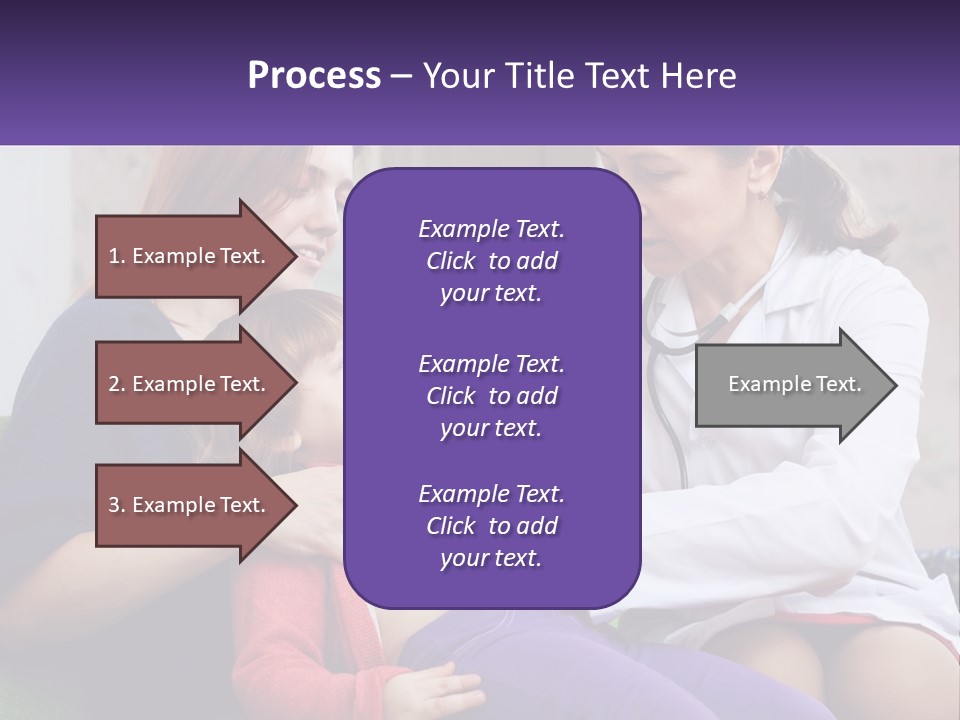 Process – Your Title Text Here

1. Example Text.

2. Example Text.

3. Example Text.

Example Text. Click to add your text.

Example Text. Click to add your text.

Example Text. Click to add your text.

Example Text.